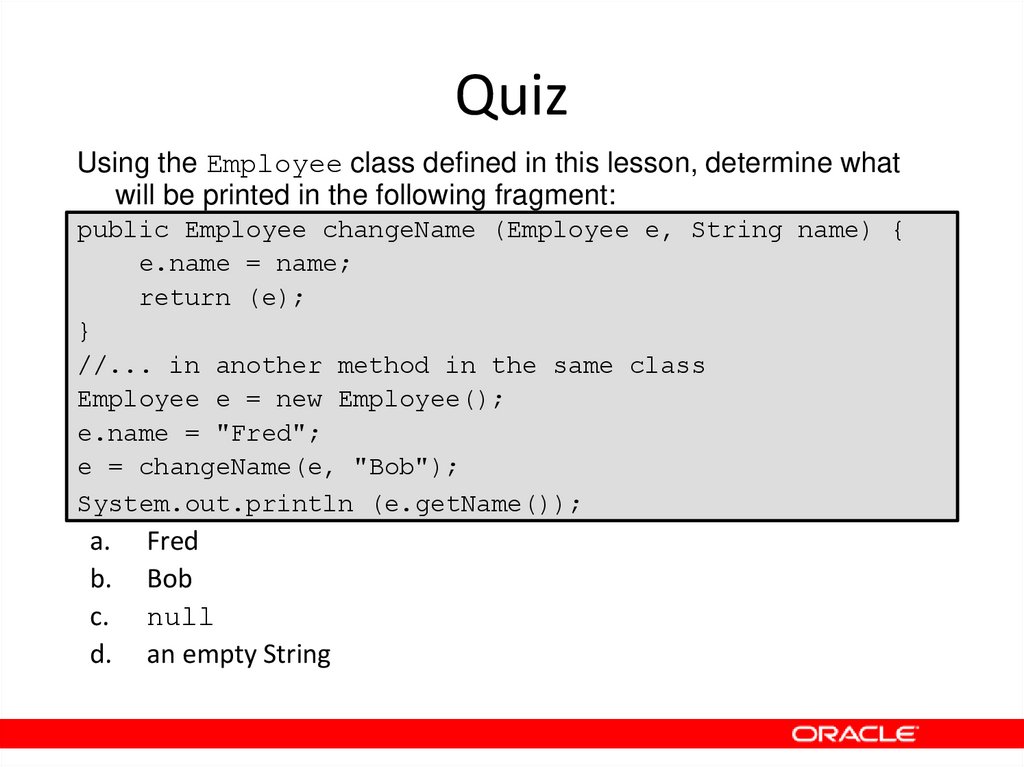 Quiz

Using the Employee class defined in this lesson, determine what will be printed in the following fragment:

public Employee changeName (Employee e, String name) {
    e.name = name;
    return (e);
}
//... in another method in the same class
Employee e = new Employee();
e.name = "Fred";
e = changeName(e, "Bob");
System.out.println (e.getName());

a. Fred
b. Bob
c. null
d. an empty String

ORACLE